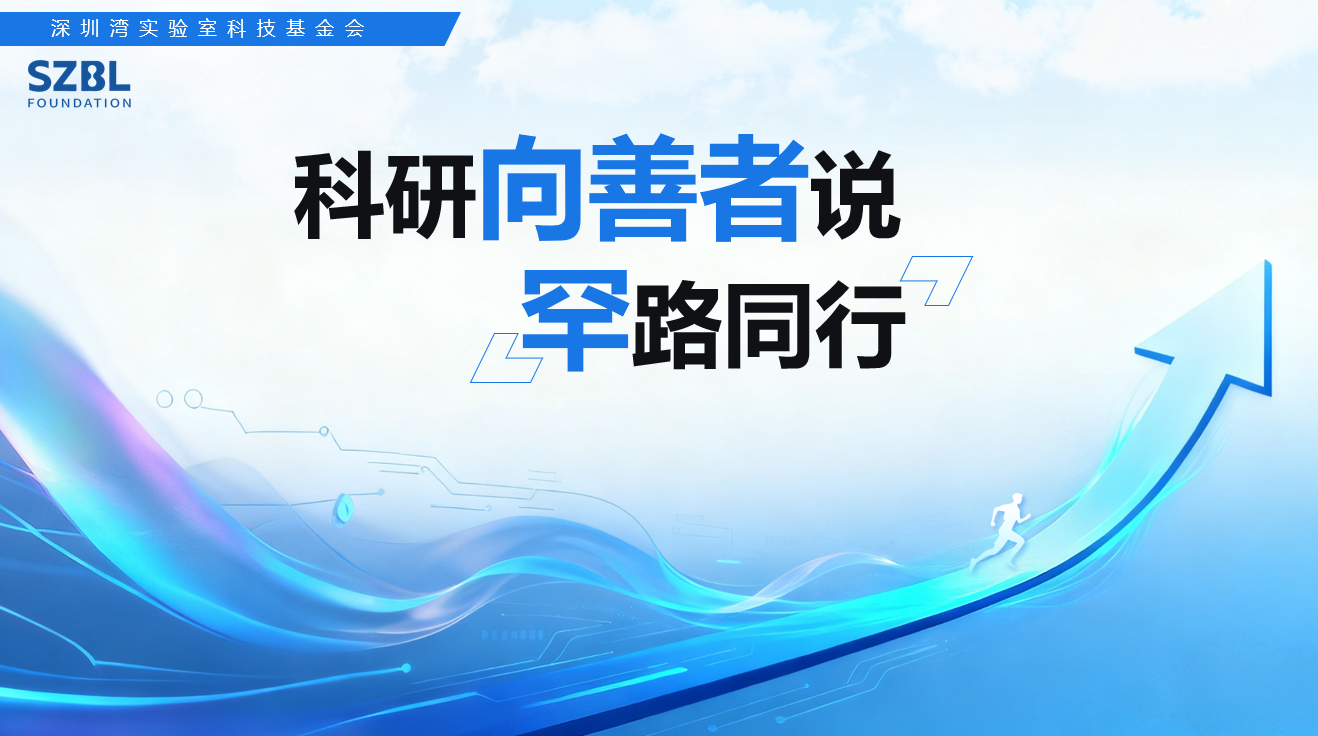 深圳湾实验室科技基金会

SZBL
FOUNDATION

科研向善者说

罕路同行